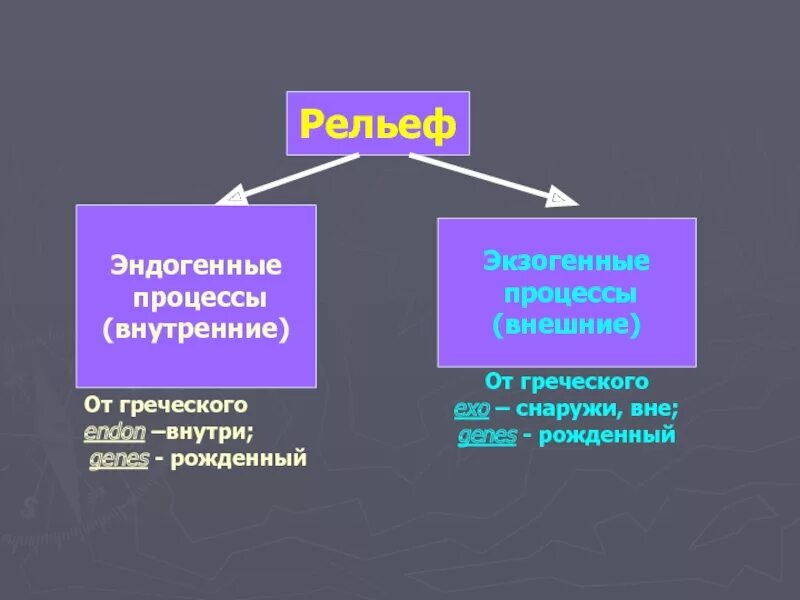 Рельеф

Эндогенные процессы (внутренние)

От греческого
endon –внутри;
genes - рожденный

Экзогенные процессы (внешние)

От греческого
exo – снаружи, вне;
genes - рожденный